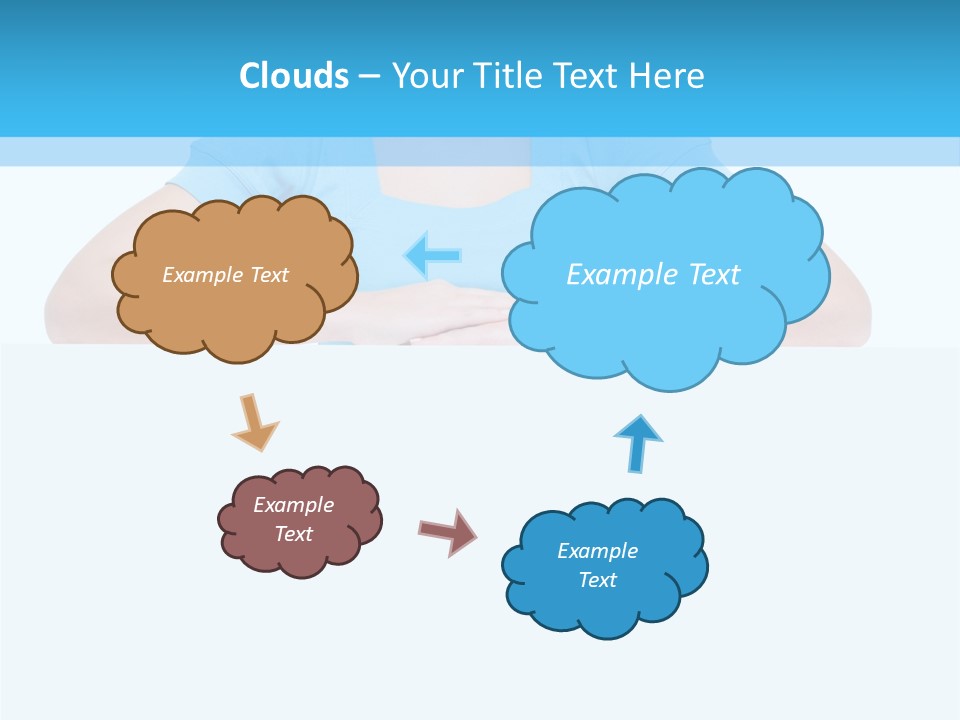 Clouds – Your Title Text Here

Example Text

Example Text

Example Text

Example Text